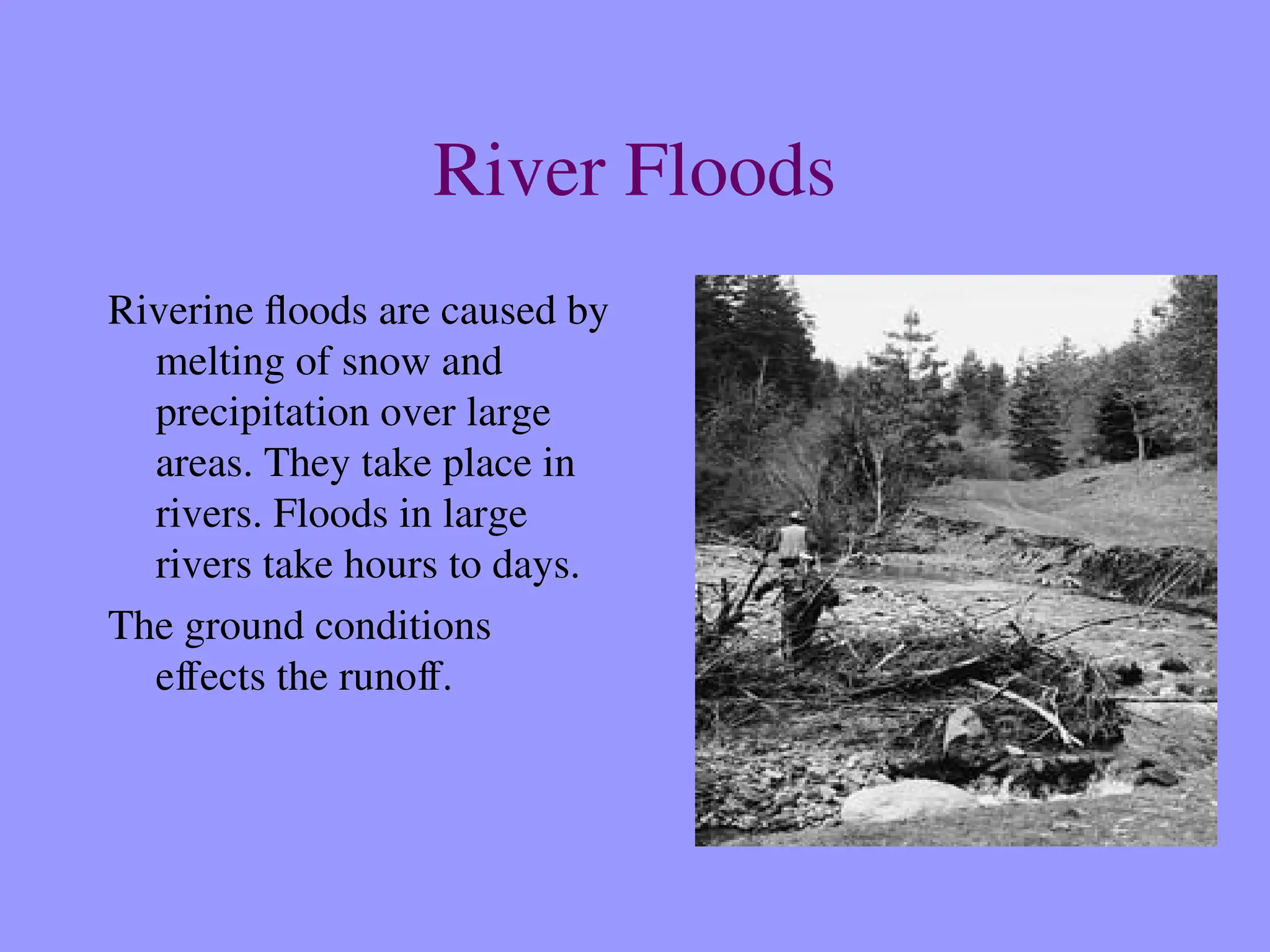 River Floods

Riverine floods are caused by melting of snow and precipitation over large areas. They take place in rivers. Floods in large rivers take hours to days.

The ground conditions effects the runoff.